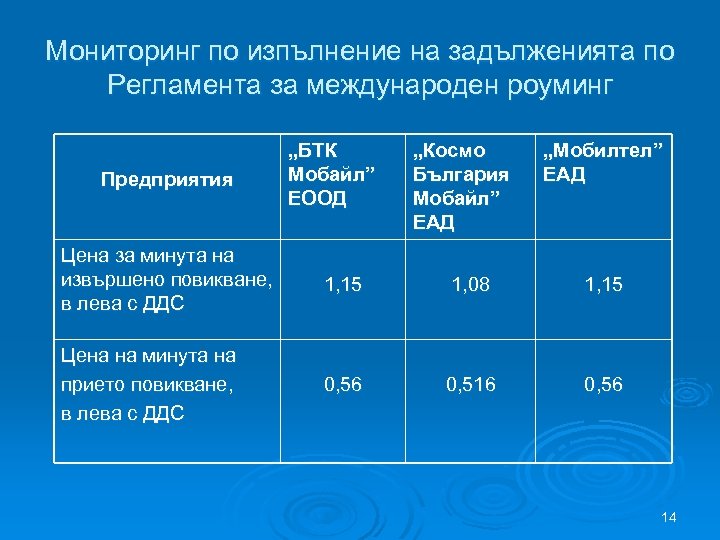 Мониторинг по изпълнение на задълженията по Регламента за международен роуминг

| Предприятия | „БТК Мобайл” ЕООД | „Космо България Мобайл” ЕАД | „Мобилтел” ЕАД |
|---|---|---|---|
| Цена за минута на извършено повикване, в лева с ДДС | 1,15 | 1,08 | 1,15 |
| Цена на минута на прието повикване, в лева с ДДС | 0,56 | 0,516 | 0,56 |

14